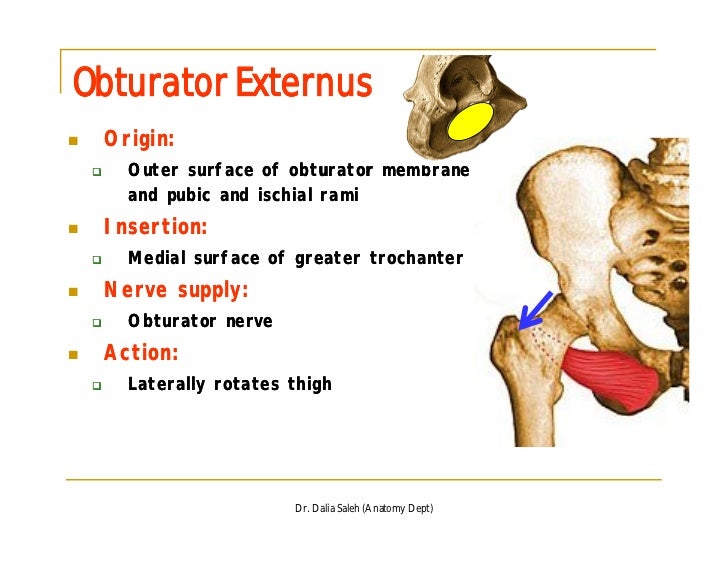 Obturator Externus

Origin:

Outer surface of obturator membrane and pubic and ischial rami

Insertion:

Medial surface of greater trochanter

Nerve supply:

Obturator nerve

Action:

Laterally rotates thigh

Dr. Dalia Saleh (Anatomy Dept)